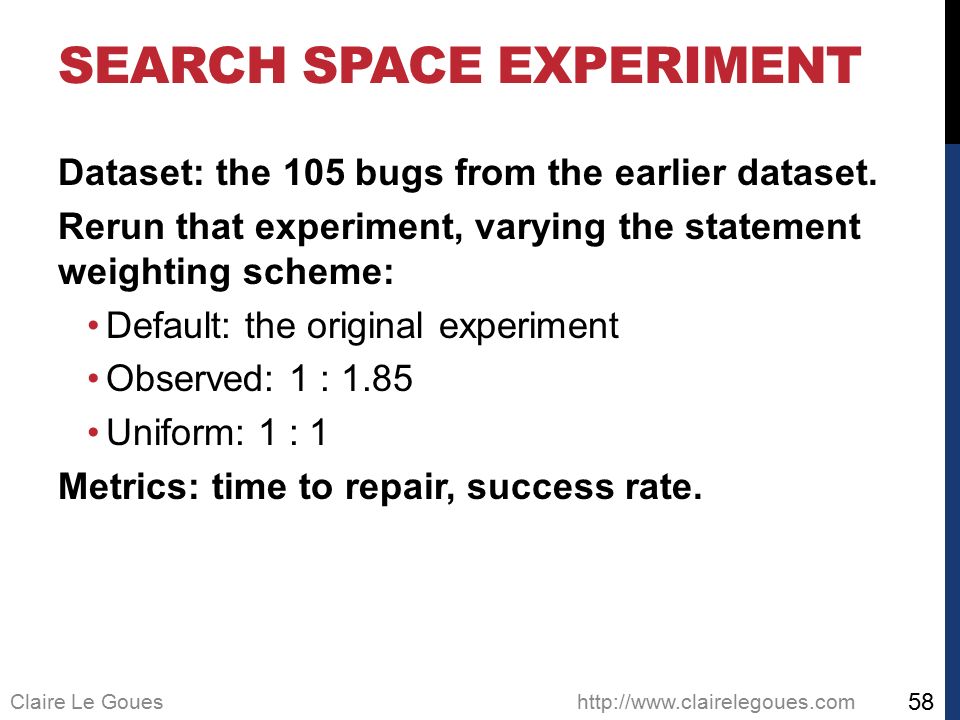 SEARCH SPACE EXPERIMENT

Dataset: the 105 bugs from the earlier dataset.

Rerun that experiment, varying the statement weighting scheme:

• Default: the original experiment
• Observed: 1 : 1.85
• Uniform: 1 : 1

Metrics: time to repair, success rate.

Claire Le Goues http://www.clairelegoues.com 58